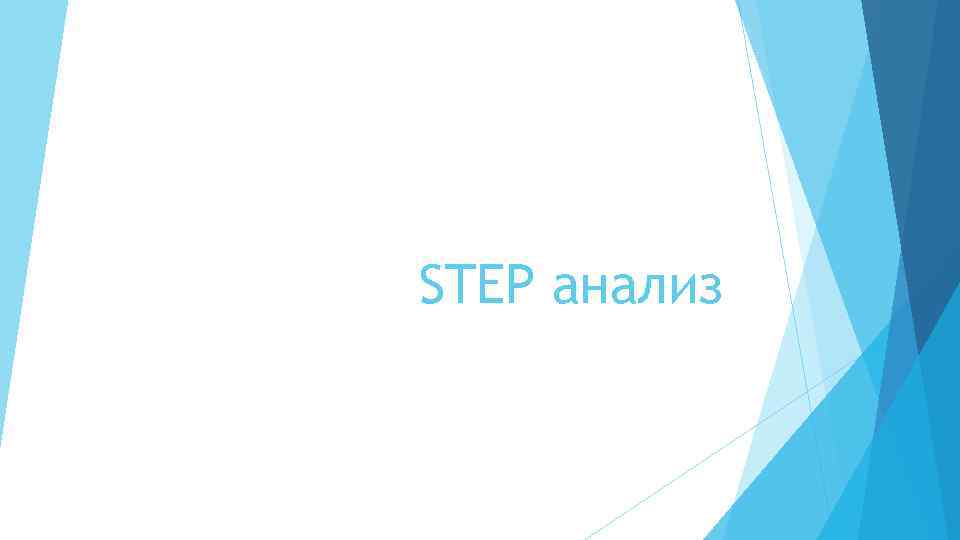 STEP анализ